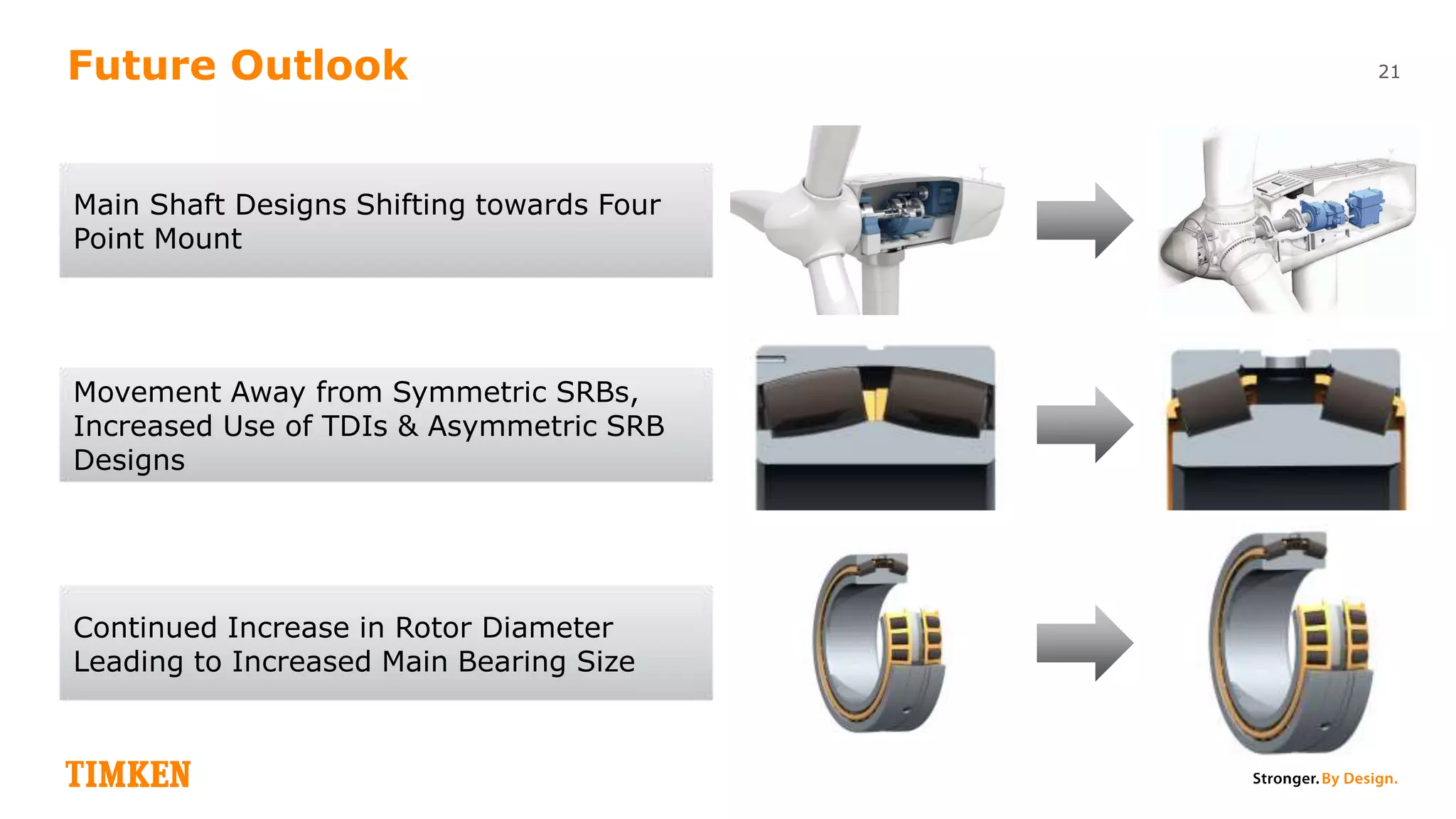 Future Outlook

21

Main Shaft Designs Shifting towards Four Point Mount

Movement Away from Symmetric SRBs, Increased Use of TDIs & Asymmetric SRB Designs

Continued Increase in Rotor Diameter Leading to Increased Main Bearing Size

TIMKEN

Stronger. By Design.